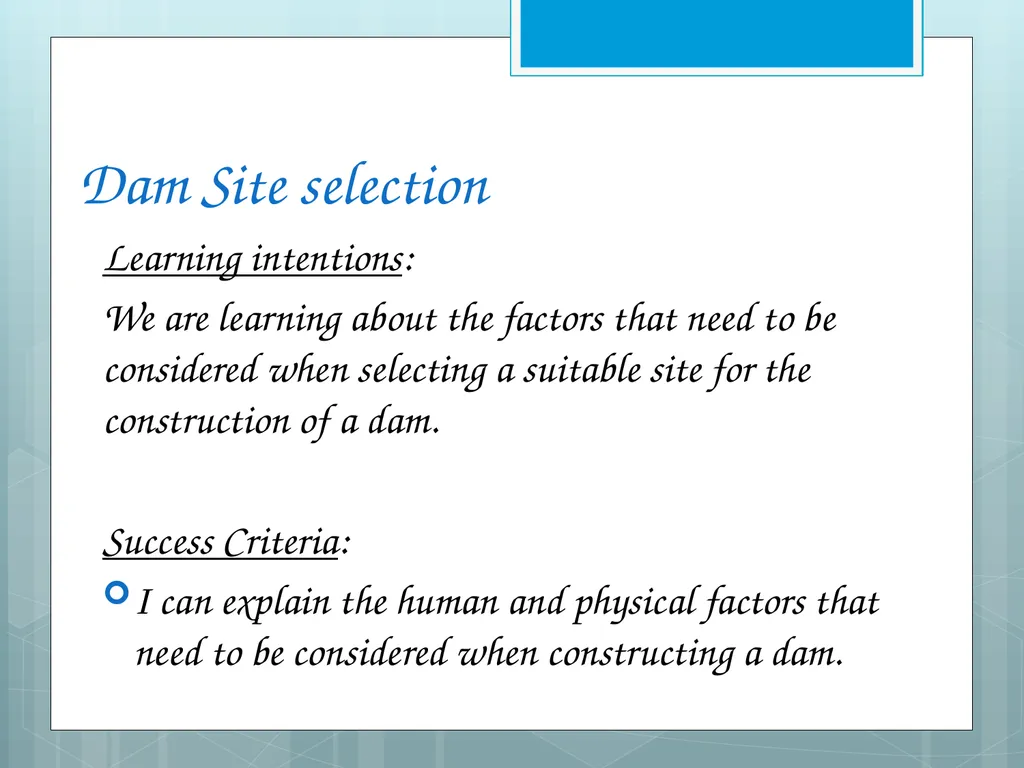 Dam Site selection

Learning intentions:

We are learning about the factors that need to be considered when selecting a suitable site for the construction of a dam.

Success Criteria:

I can explain the human and physical factors that need to be considered when constructing a dam.